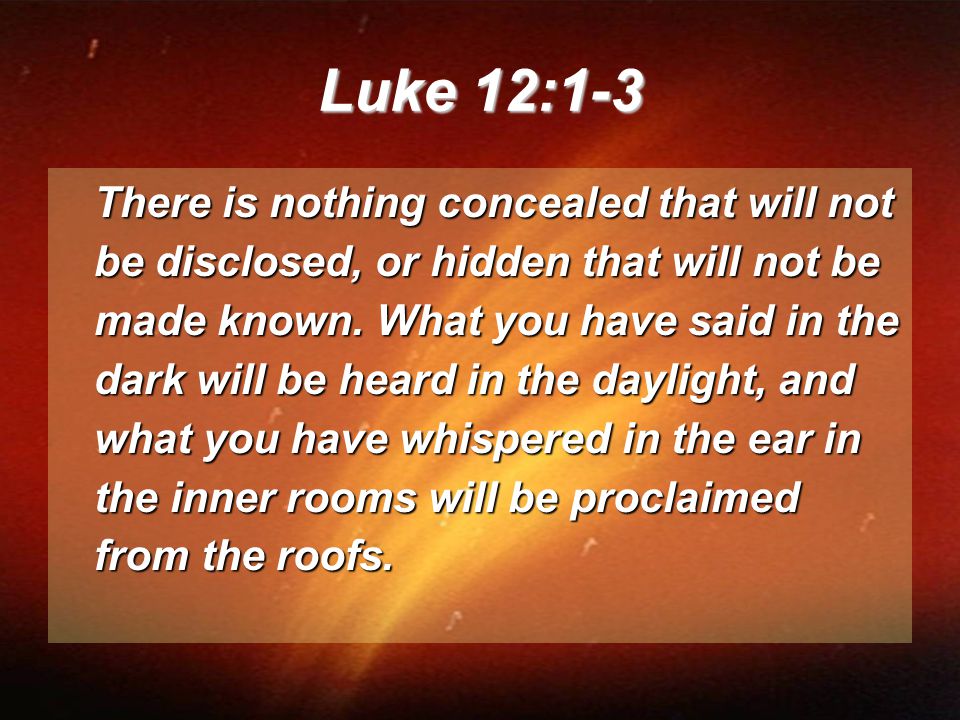 Luke 12:1-3

There is nothing concealed that will not be disclosed, or hidden that will not be made known. What you have said in the dark will be heard in the daylight, and what you have whispered in the ear in the inner rooms will be proclaimed from the roofs.